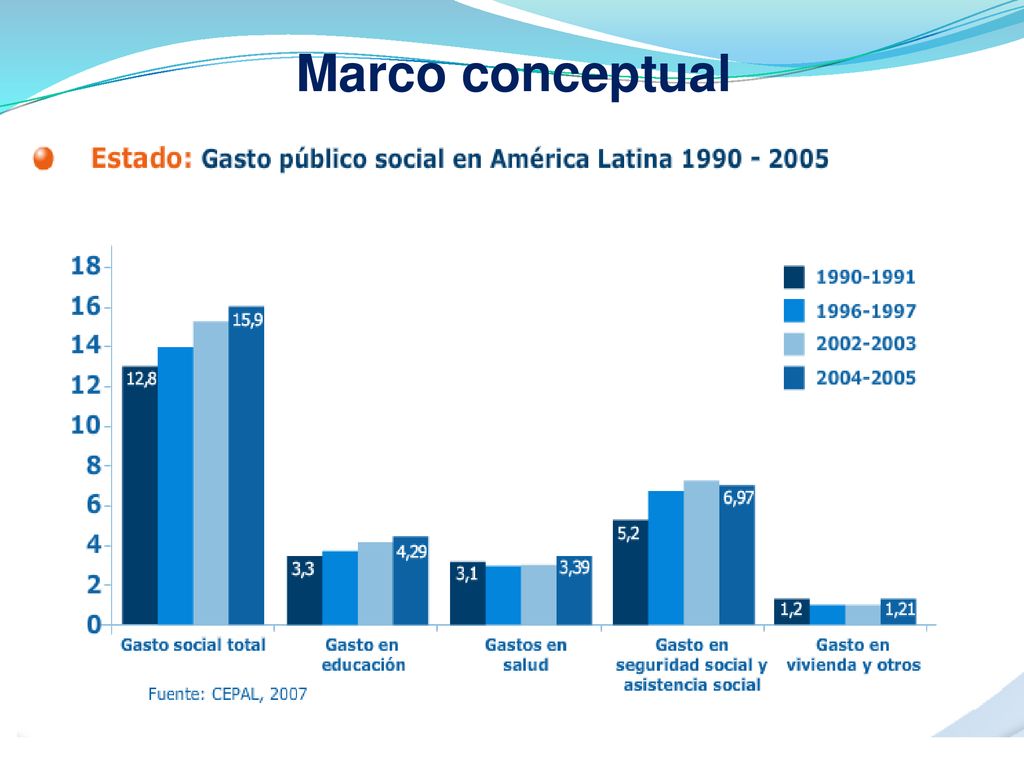 Marco conceptual

Estado: Gasto público social en América Latina 1990 - 2005

18
16
14
12
10
8
6
4
2
0

1990-1991
1996-1997
2002-2003
2004-2005

12,8
15,9
3,3
4,29
3,1
3,39
5,2
6,97
1,2
1,21

Gasto social total
Gasto en educación
Gastos en salud
Gasto en seguridad social y asistencia social
Gasto en vivienda y otros

Fuente: CEPAL, 2007